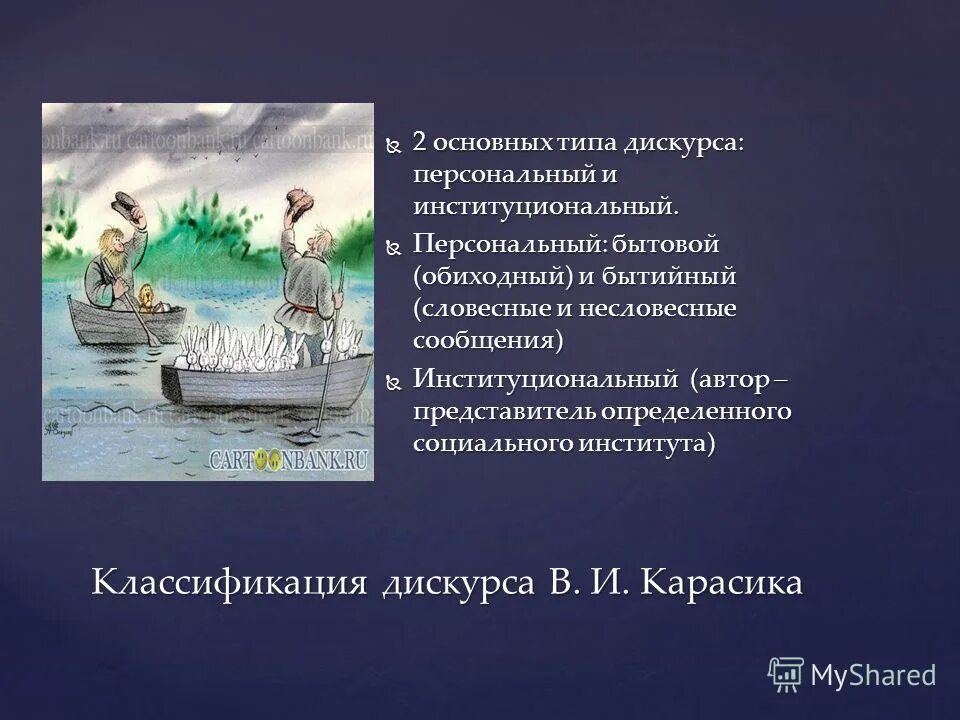 cartoonbank.ru cartoonbank.ru cartoonbank.ru

CARTOONBANK.RU

2 основных типа дискурса: персональный и институциональный.

Персональный: бытовой (обиходный) и бытийный (словесные и несловесные сообщения)

Институциональный (автор – представитель определенного социального института)

Классификация дискурса В. И. Карасика

MyShared